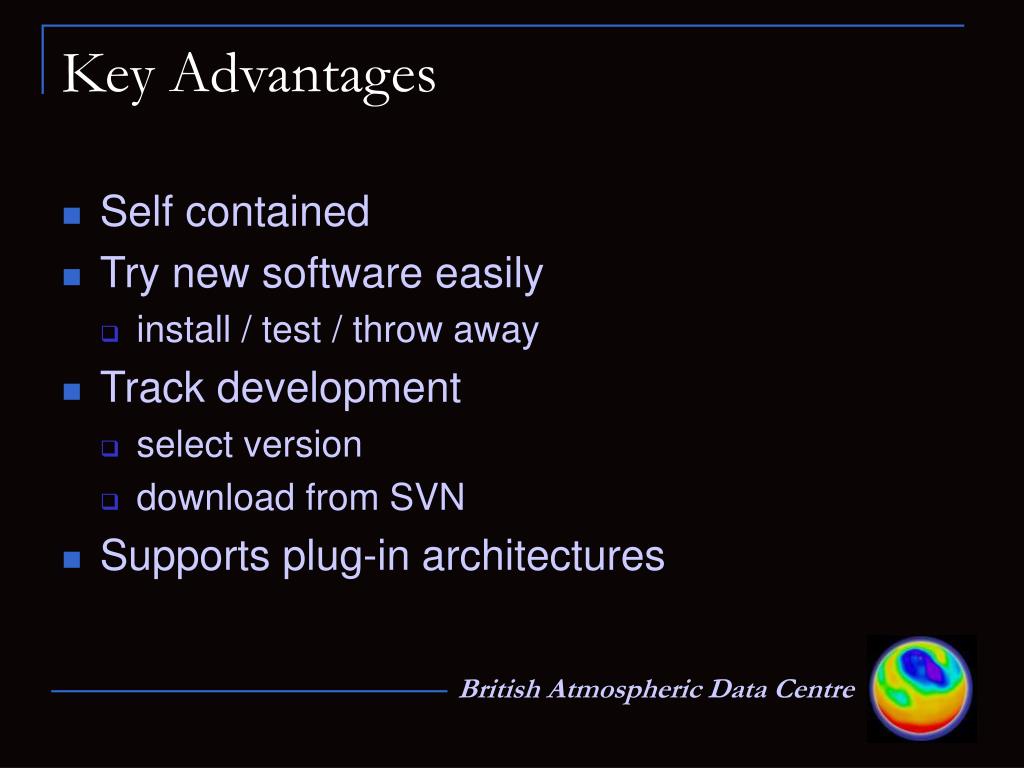 Key Advantages

- Self contained
- Try new software easily
  - install / test / throw away
- Track development
  - select version
  - download from SVN
- Supports plug-in architectures

British Atmospheric Data Centre